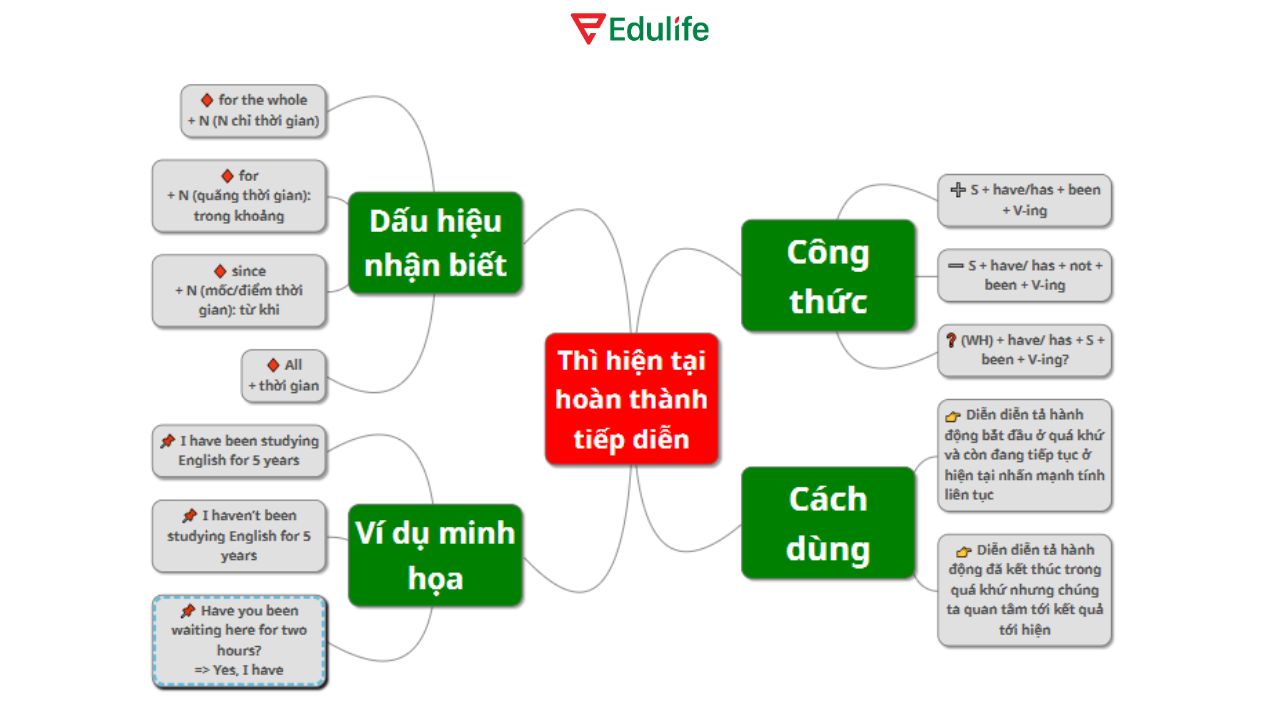 Edulife

Thì hiện tại hoàn thành tiếp diễn

Dấu hiệu nhận biết

for the whole + N (N chỉ thời gian)

for + N (quãng thời gian): trong khoảng

since + N (mốc/điểm thời gian): từ khi

All + thời gian

Ví dụ minh họa

I have been studying English for 5 years

I haven't been studying English for 5 years

Have you been waiting here for two hours? => Yes, I have

Công thức

S + have/has + been + V-ing

S + have/ has + not + been + V-ing

(WH) + have/ has + S + been + V-ing?

Cách dùng

Diễn diễn tả hành động bắt đầu ở quá khứ và còn đang tiếp tục ở hiện tại nhấn mạnh tính liên tục

Diễn diễn tả hành động đã kết thúc trong quá khứ nhưng chúng ta quan tâm tới kết quả tới hiện